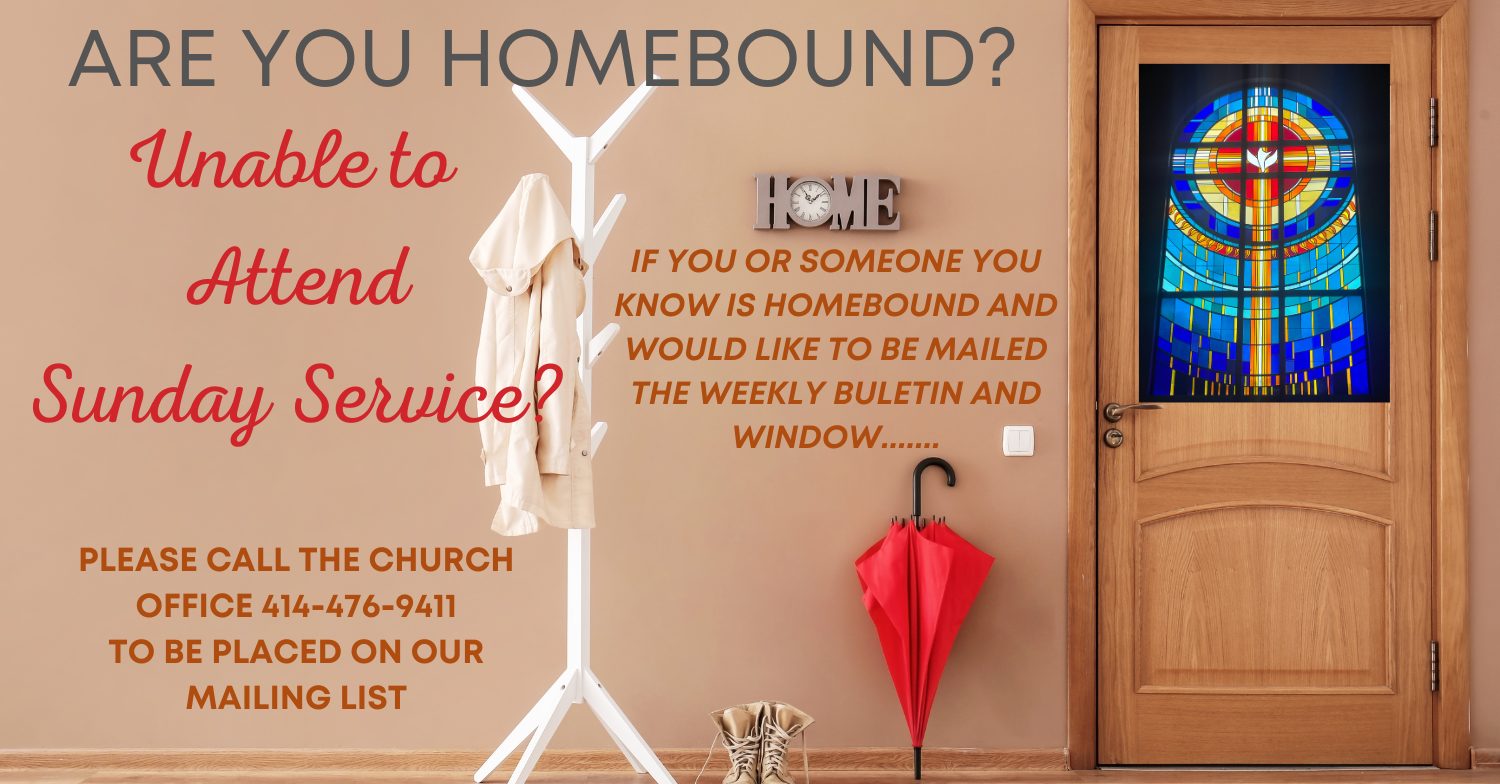 ARE YOU HOMEBOUND?

Unable to Attend Sunday Service?

HOME

IF YOU OR SOMEONE YOU KNOW IS HOMEBOUND AND WOULD LIKE TO BE MAILED THE WEEKLY BULETIN AND WINDOW.......

PLEASE CALL THE CHURCH OFFICE 414-476-9411 TO BE PLACED ON OUR MAILING LIST